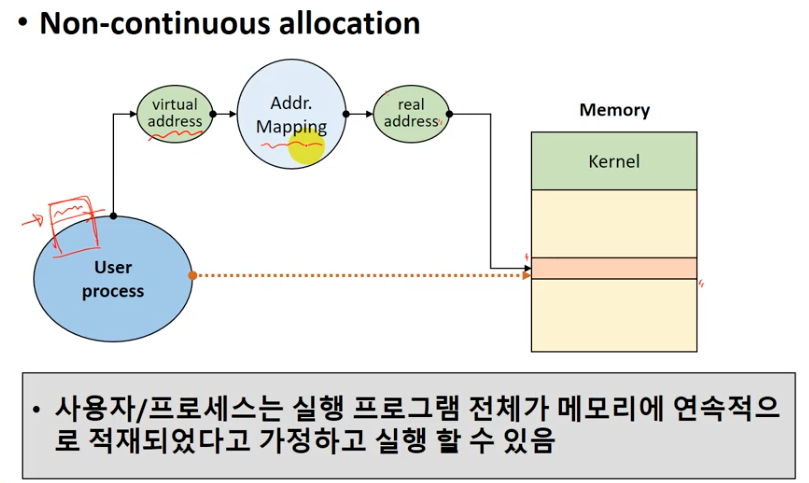 • Non-continuous allocation

virtual address

Addr. Mapping

real address

Memory

Kernel

User process

• 사용자/프로세스는 실행 프로그램 전체가 메모리에 연속적으로 적재되었다고 가정하고 실행 할 수 있음